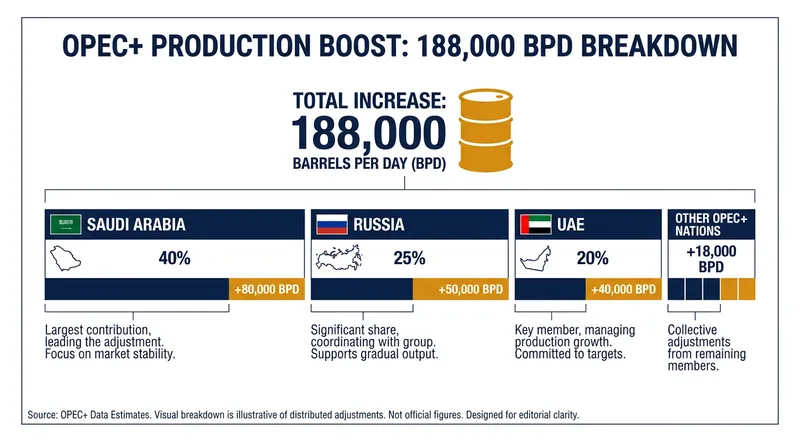 OPEC+ PRODUCTION BOOST: 188,000 BPD BREAKDOWN

TOTAL INCREASE:
188,000
BARRELS PER DAY (BPD)

SAUDI ARABIA
40%
+80,000 BPD
Largest contribution, leading the adjustment. Focus on market stability.

RUSSIA
25%
+50,000 BPD
Significant share, coordinating with group. Supports gradual output.

UAE
20%
+40,000 BPD
Key member, managing production growth. Committed to targets.

OTHER OPEC+ NATIONS
+18,000 BPD
Collective adjustments from remaining members.

Source: OPEC+ Data Estimates. Visual breakdown is illustrative of distributed adjustments. Not official figures. Designed for editorial clarity.